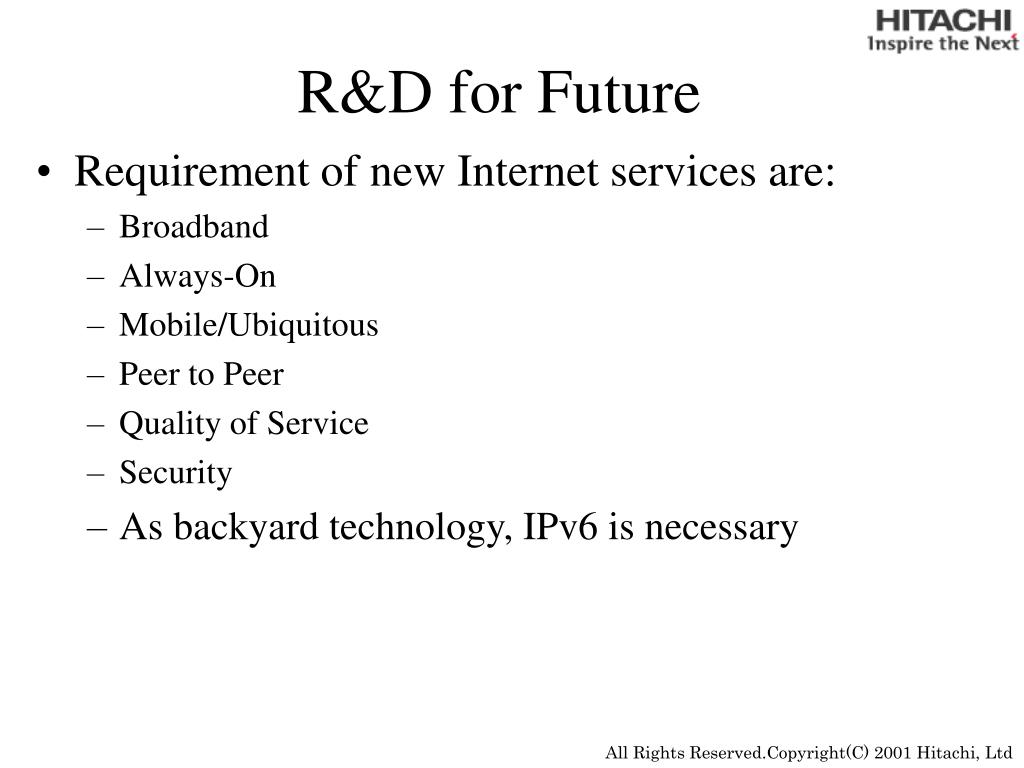 HITACHI
Inspire the Next

R&D for Future

• Requirement of new Internet services are:
– Broadband
– Always-On
– Mobile/Ubiquitous
– Peer to Peer
– Quality of Service
– Security
– As backyard technology, IPv6 is necessary

All Rights Reserved.Copyright(C) 2001 Hitachi, Ltd